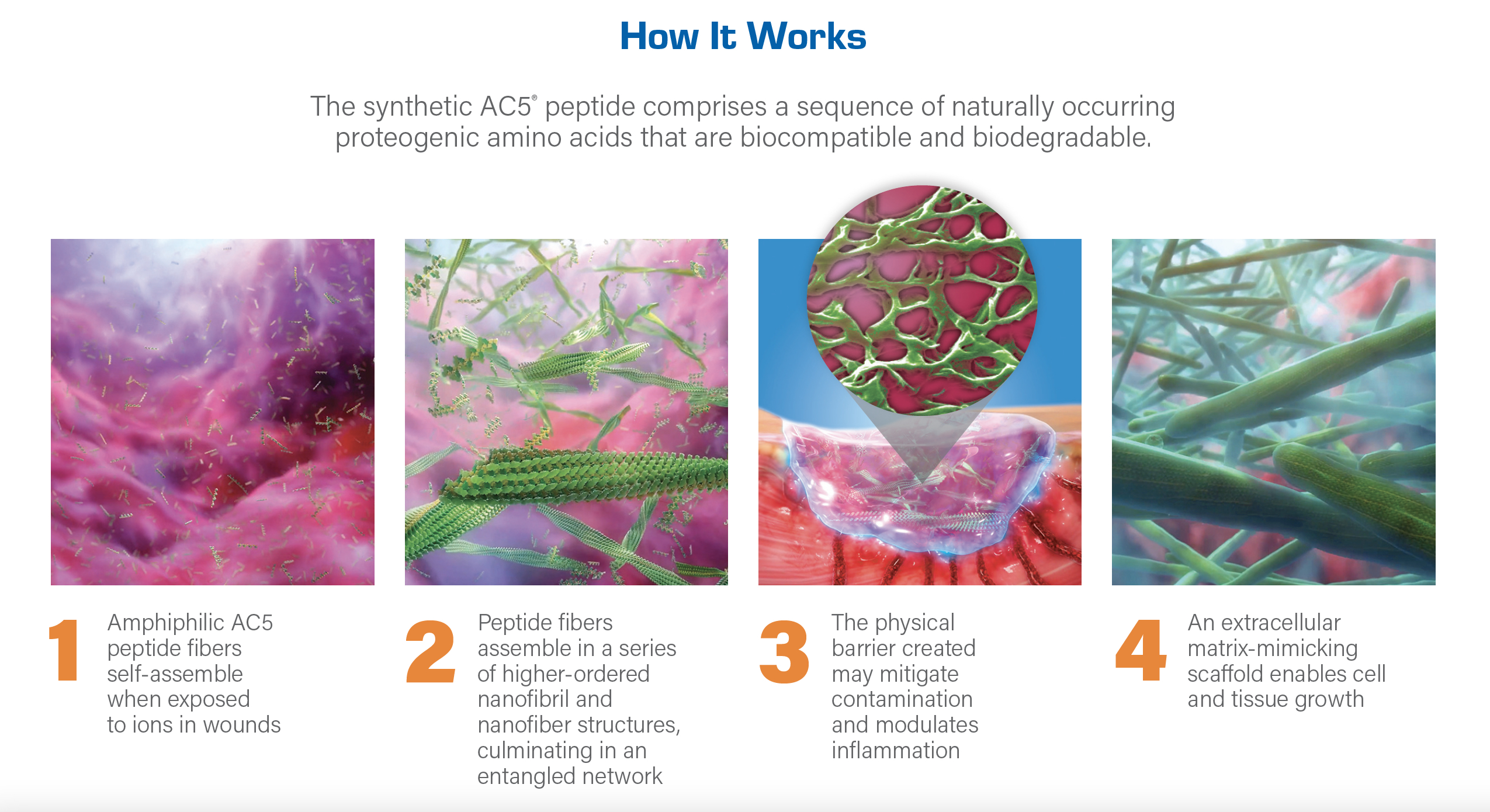 How It Works

The synthetic AC5® peptide comprises a sequence of naturally occurring proteogenic amino acids that are biocompatible and biodegradable.

1 Amphiphilic AC5 peptide fibers self-assemble when exposed to ions in wounds

2 Peptide fibers assemble in a series of higher-ordered nanofibril and nanofiber structures, culminating in an entangled network

3 The physical barrier created may mitigate contamination and modulates inflammation

4 An extracellular matrix-mimicking scaffold enables cell and tissue growth